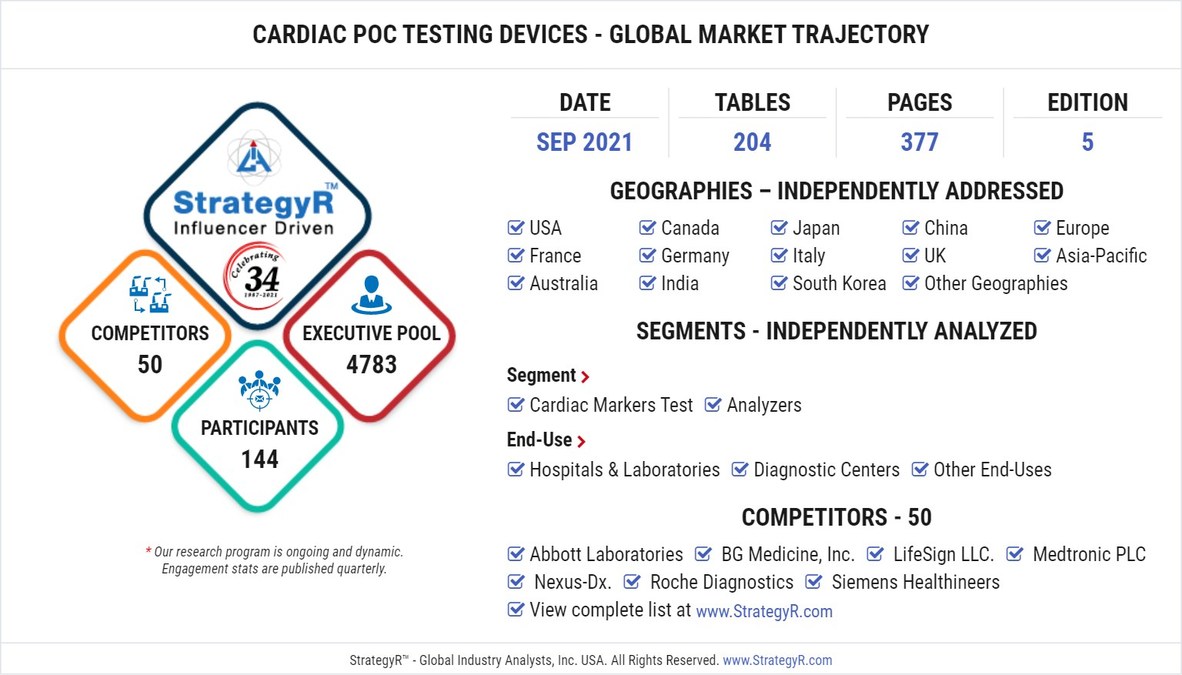 CARDIAC POC TESTING DEVICES - GLOBAL MARKET TRAJECTORY

StrategyR™
Influencer Driven

Celebrating 34
1987-2021

COMPETITORS
50

EXECUTIVE POOL
4783

PARTICIPANTS
144

* Our research program is ongoing and dynamic. Engagement stats are published quarterly.

| DATE | TABLES | PAGES | EDITION |
|---|---|---|---|
| SEP 2021 | 204 | 377 | 5 |

GEOGRAPHIES – INDEPENDENTLY ADDRESSED

USA Canada Japan China Europe
France Germany Italy UK Asia-Pacific
Australia India South Korea Other Geographies

SEGMENTS - INDEPENDENTLY ANALYZED

Segment
Cardiac Markers Test Analyzers

End-Use
Hospitals & Laboratories Diagnostic Centers Other End-Uses

COMPETITORS - 50

Abbott Laboratories BG Medicine, Inc. LifeSign LLC. Medtronic PLC
Nexus-Dx. Roche Diagnostics Siemens Healthineers
View complete list at www.StrategyR.com

StrategyR™ - Global Industry Analysts, Inc. USA. All Rights Reserved. www.StrategyR.com